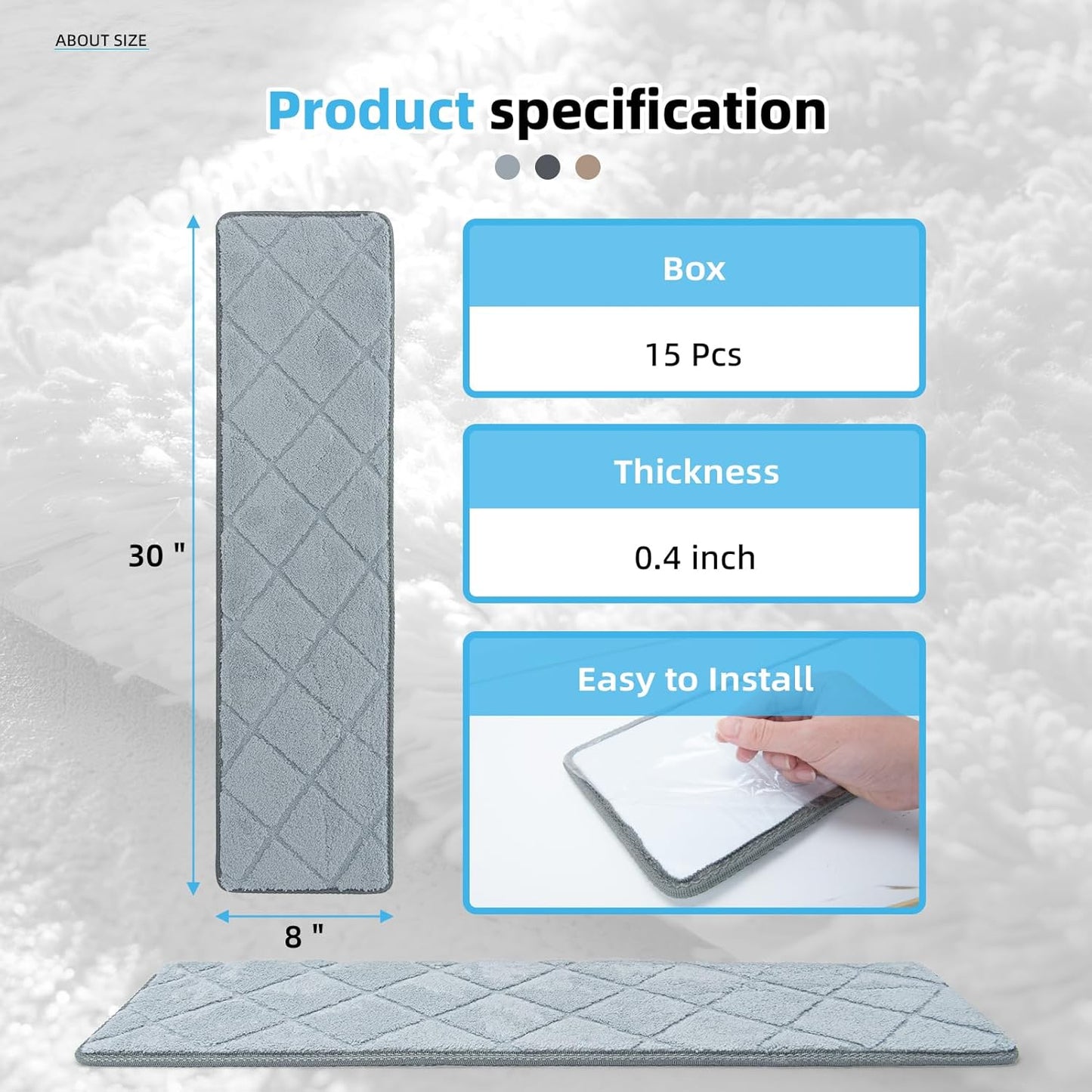 ABOUT SIZE

Product specification

30 "

8 "

Box

15 Pcs

Thickness

0.4 inch

Easy to Install